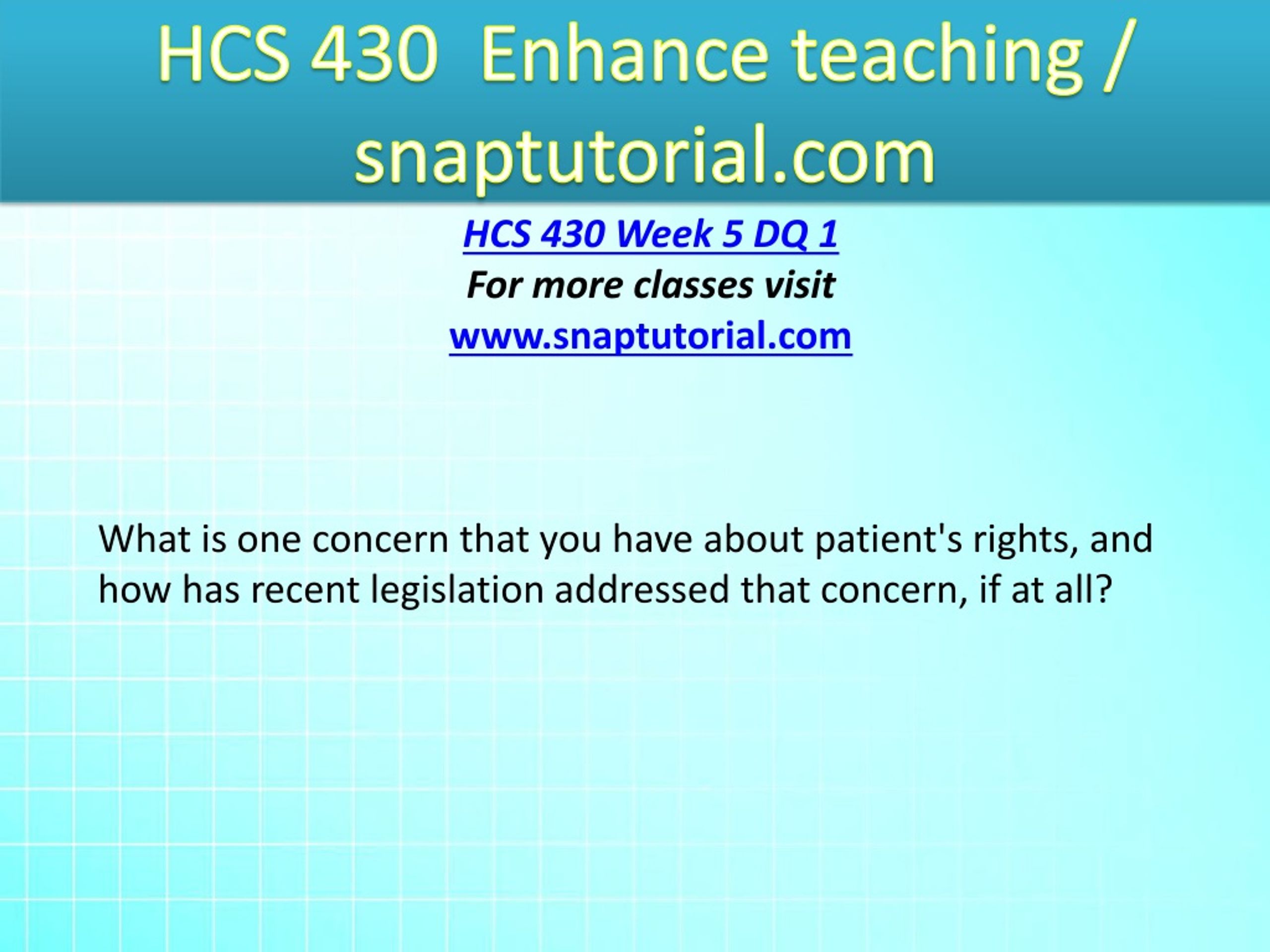 HCS 430 Enhance teaching / snaptutorial.com

HCS 430 Week 5 DQ 1
For more classes visit
www.snaptutorial.com

What is one concern that you have about patient's rights, and how has recent legislation addressed that concern, if at all?